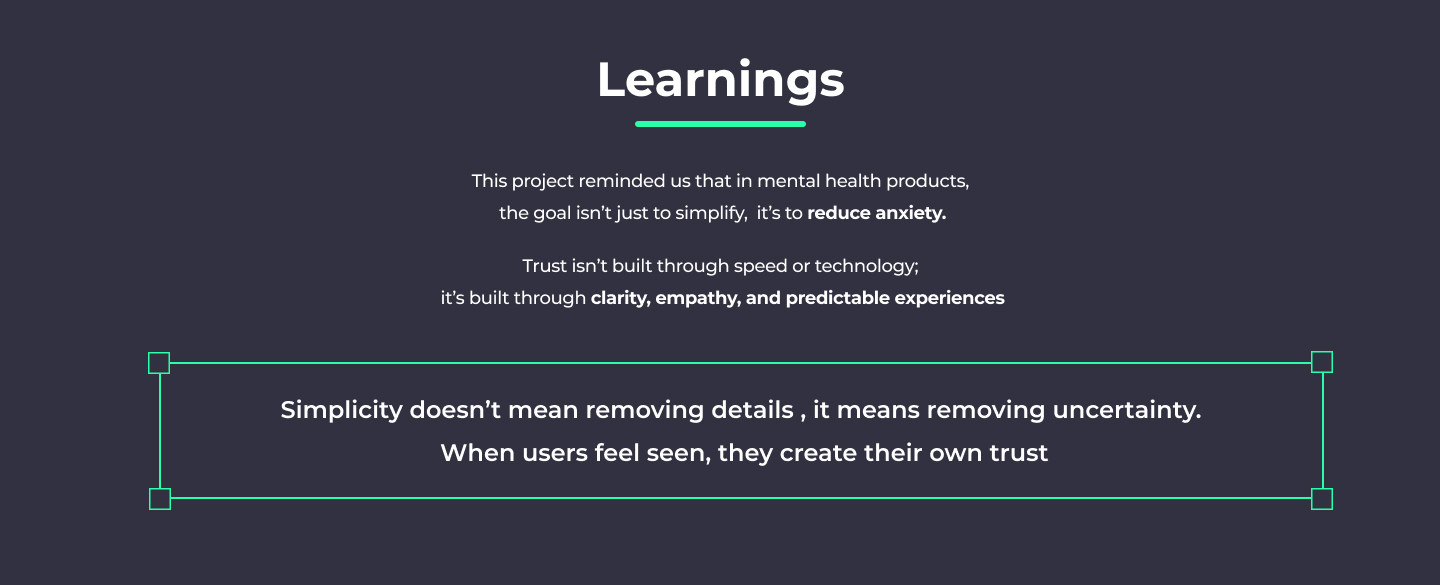 Learnings

This project reminded us that in mental health products, the goal isn't just to simplify,  it's to reduce anxiety.

Trust isn't built through speed or technology; it's built through clarity, empathy, and predictable experiences

Simplicity doesn't mean removing details , it means removing uncertainty.
When users feel seen, they create their own trust